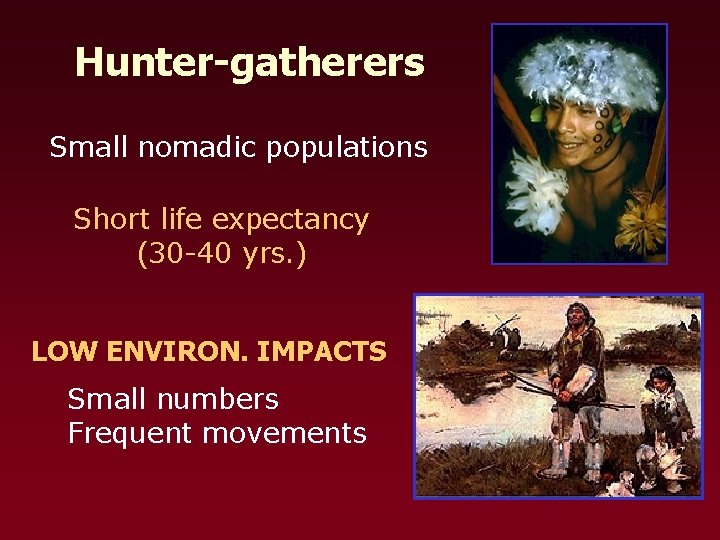 Hunter-gatherers

Small nomadic populations

Short life expectancy
(30-40 yrs.)

LOW ENVIRON. IMPACTS

Small numbers
Frequent movements